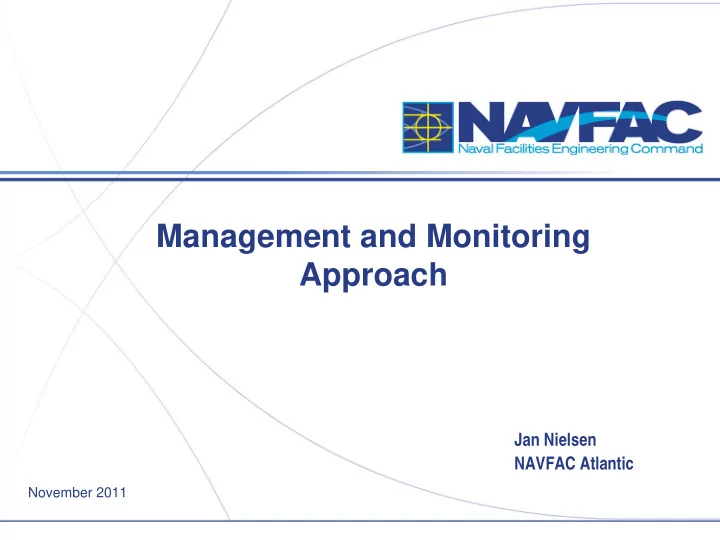 NAVFAC
Naval Facilities Engineering Command

Management and Monitoring Approach

Jan Nielsen
NAVFAC Atlantic

November 2011